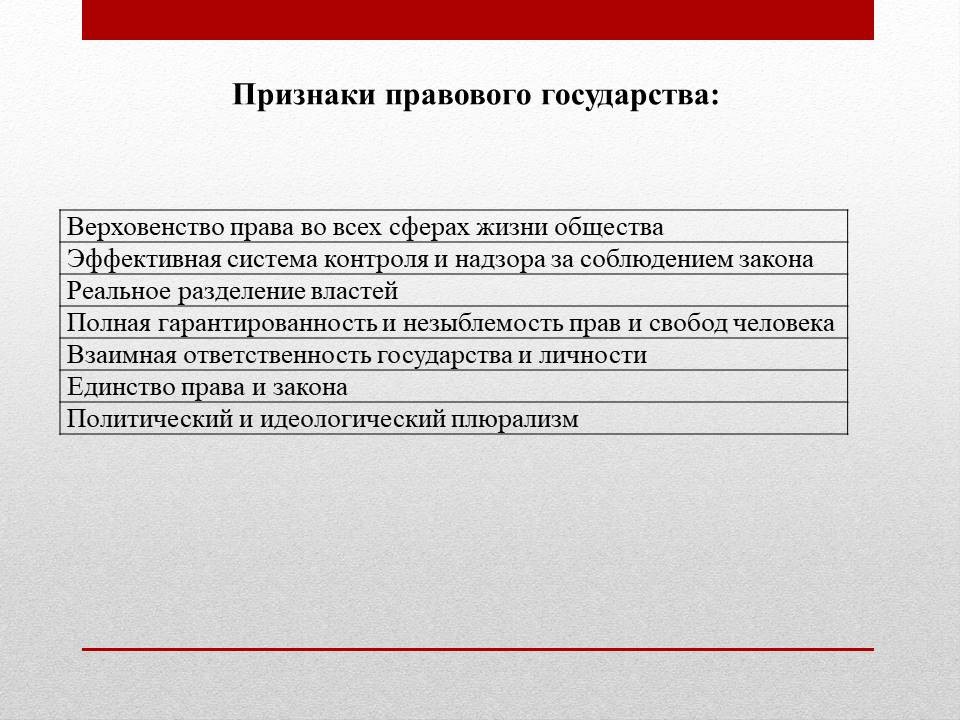 Признаки правового государства:

| Верховенство права во всех сферах жизни общества |
|---|
| Эффективная система контроля и надзора за соблюдением закона |
| Реальное разделение властей |
| Полная гарантированность и незыблемость прав и свобод человека |
| Взаимная ответственность государства и личности |
| Единство права и закона |
| Политический и идеологический плюрализм |